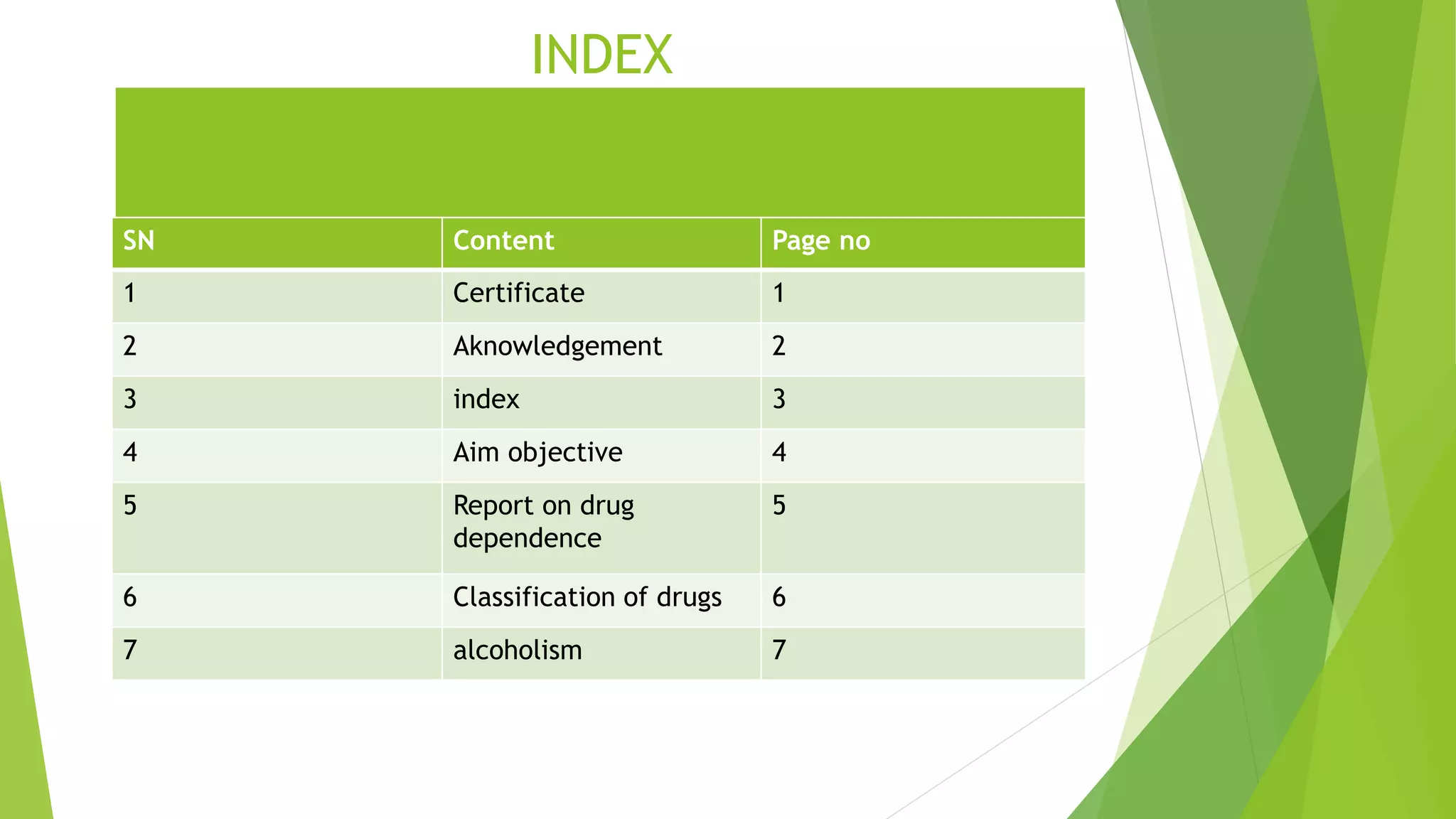 INDEX

| SN | Content | Page no |
|---|---|---|
| 1 | Certificate | 1 |
| 2 | Aknowledgement | 2 |
| 3 | index | 3 |
| 4 | Aim objective | 4 |
| 5 | Report on drug dependence | 5 |
| 6 | Classification of drugs | 6 |
| 7 | alcoholism | 7 |